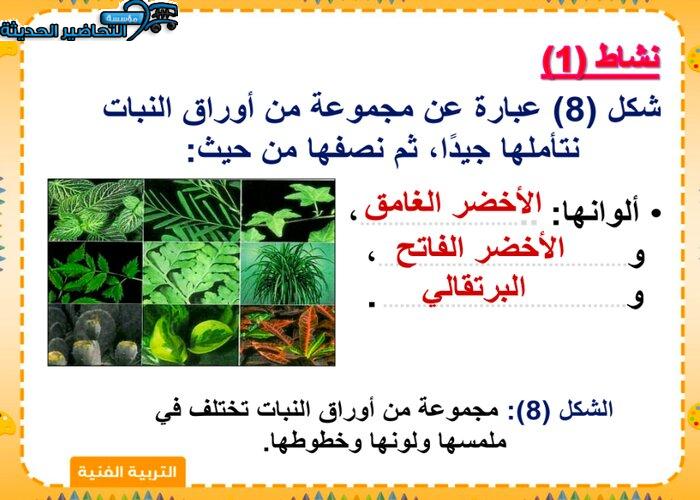 مؤسسة التحاضير الحديثة

نشاط (1)

شكل (8) عبارة عن مجموعة من أوراق النبات نتأملها جيدًا، ثم نصفها من حيث:

• ألوانها: الأخضر الغامق ،
و الأخضر الفاتح ،
و البرتقالي .

الشكل (8): مجموعة من أوراق النبات تختلف في ملمسها ولونها وخطوطها.

التربية الفنية